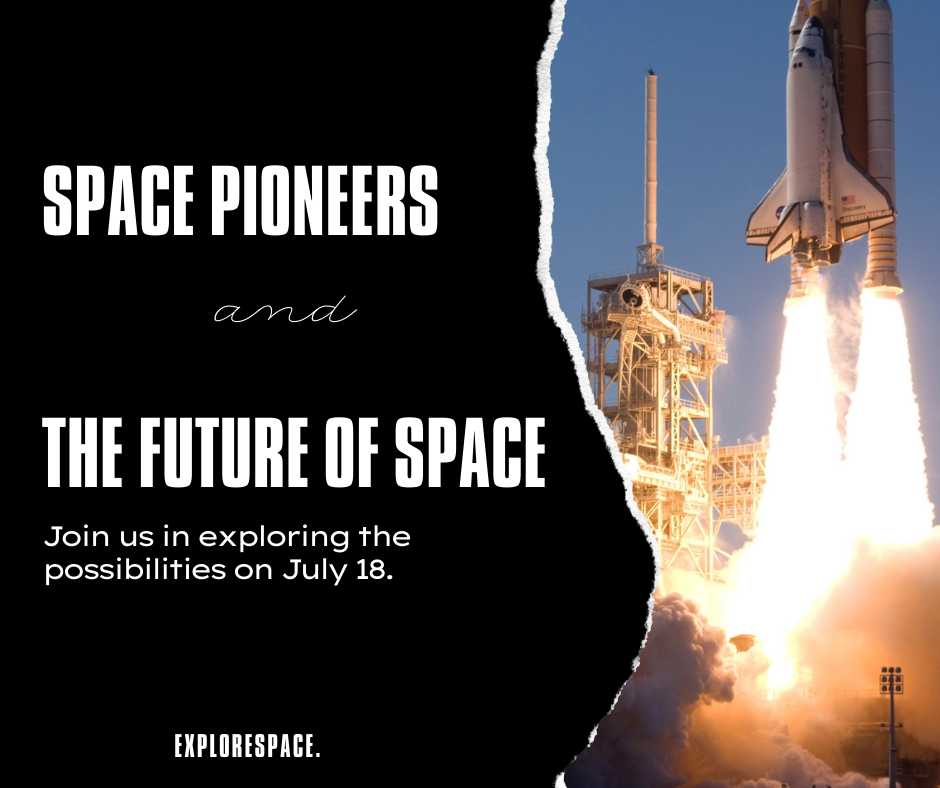 SPACE PIONEERS

and

THE FUTURE OF SPACE

Join us in exploring the possibilities on July 18.

EXPLORESPACE.